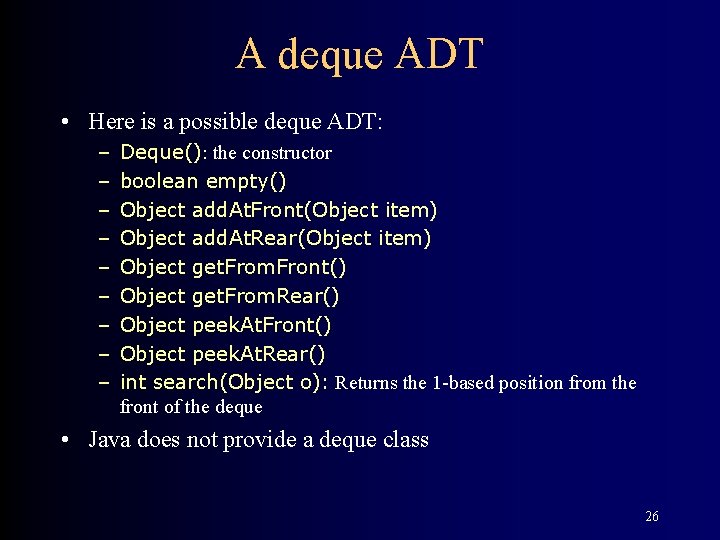 A deque ADT

• Here is a possible deque ADT:
  – Deque(): the constructor
  – boolean empty()
  – Object addAtFront(Object item)
  – Object addAtRear(Object item)
  – Object getFromFront()
  – Object getFromRear()
  – Object peekAtFront()
  – Object peekAtRear()
  – int search(Object o): Returns the 1-based position from the front of the deque
• Java does not provide a deque class

26